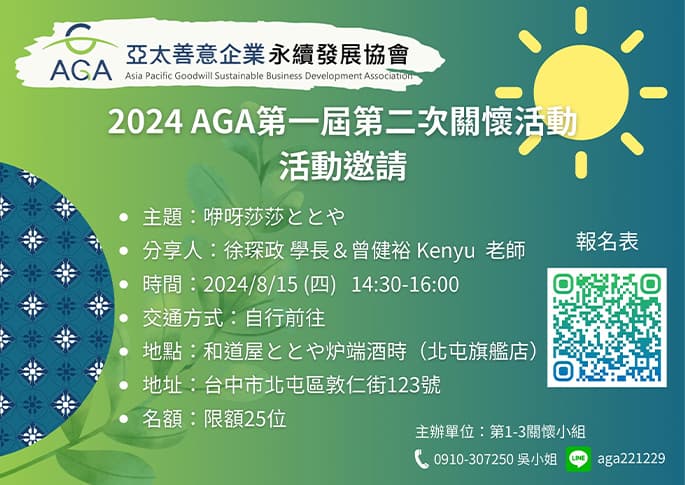 AGA 亞太善意企業永續發展協會
Asia Pacific Goodwill Sustainable Business Development Association

2024 AGA第一屆第二次關懷活動
活動邀請

• 主題：咿呀莎莎ととや
• 分享人：徐琛政 學長＆曾健裕 Kenyu 老師
• 時間：2024/8/15 (四) 14:30-16:00
• 交通方式：自行前往
• 地點：和道屋ととや炉端酒時（北屯旗艦店）
• 地址：台中市北屯區敦仁街123號
• 名額：限額25位

報名表

主辦單位：第1-3關懷小組
0910-307250 吳小姐
LINE aga221229